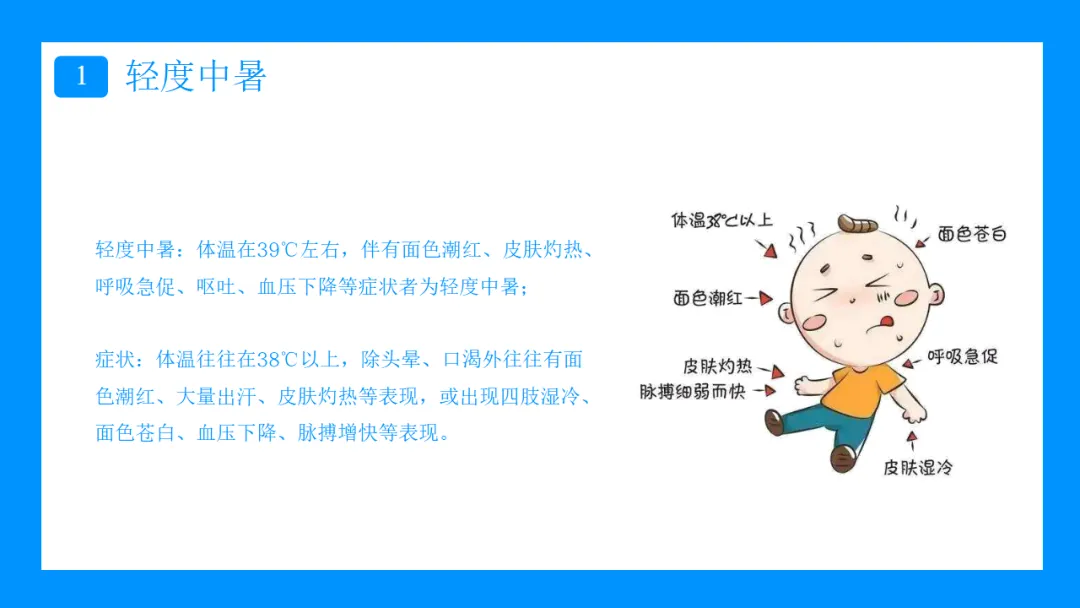 1 轻度中暑

轻度中暑：体温在39℃左右，伴有面色潮红、皮肤灼热、呼吸急促、呕吐、血压下降等症状者为轻度中暑；

症状：体温往往在38℃以上，除头晕、口渴外往往有面色潮红、大量出汗、皮肤灼热等表现，或出现四肢湿冷、面色苍白、血压下降、脉搏增快等表现。

体温38℃以上
面色苍白
面色潮红
呼吸急促
皮肤灼热
脉搏细弱而快
皮肤湿冷